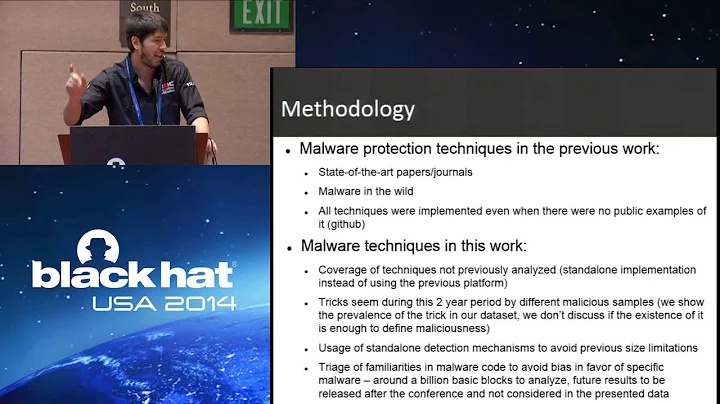 South

EXIT

black hat
USA 2014

Methodology

• Malware protection techniques in the previous work:
  • State-of-the-art papers/journals
  • Malware in the wild
  • All techniques were implemented even when there were no public examples of it (github)
• Malware techniques in this work:
  • Coverage of techniques not previously analyzed (standalone implementation instead of using the previous platform)
  • Tricks seem during this 2 year period by different malicious samples (we show the prevalence of the trick in our dataset, we don't discuss if the existence of it is enough to define maliciousness)
  • Usage of standalone detection mechanisms to avoid previous size limitations
  • Triage of familiarities in malware code to avoid bias in favor of specific malware – around a billion basic blocks to analyze, future results to be released after the conference and not considered in the presented data